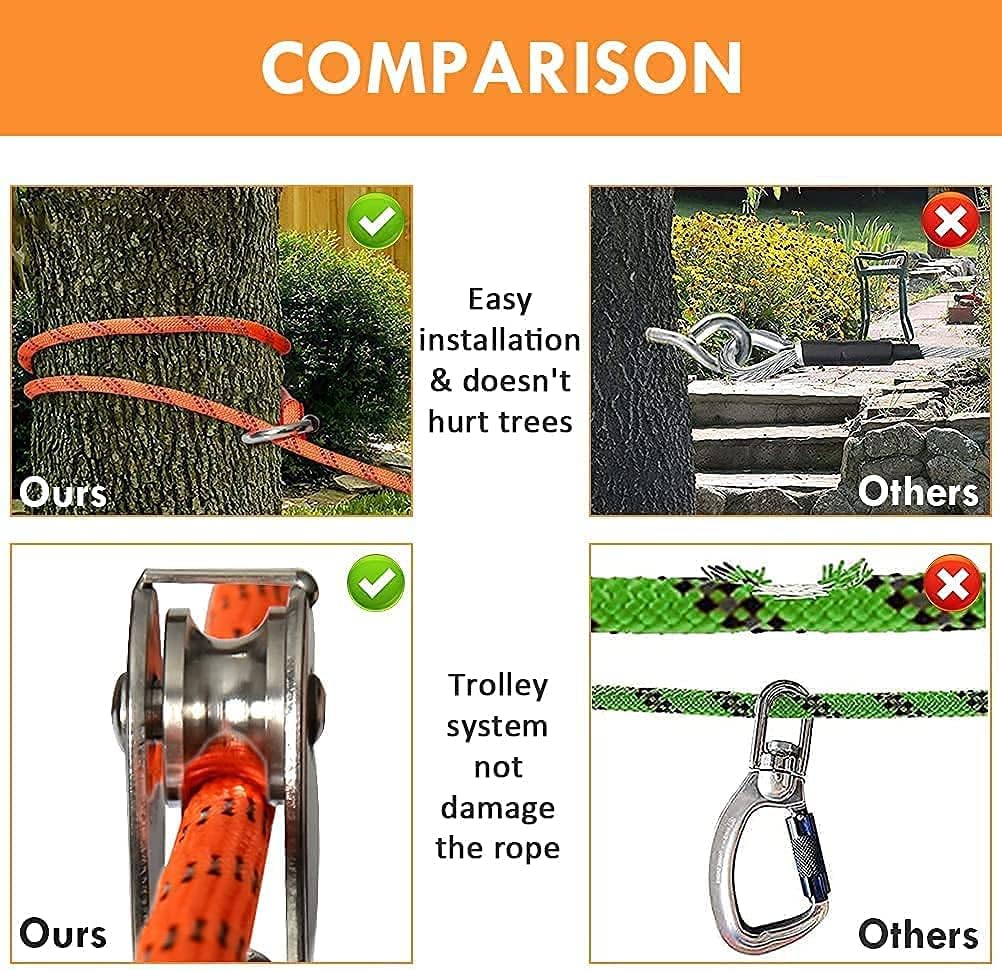 COMPARISON

Ours

Easy installation & doesn't hurt trees

Others

Ours

Trolley system not damage the rope

Others